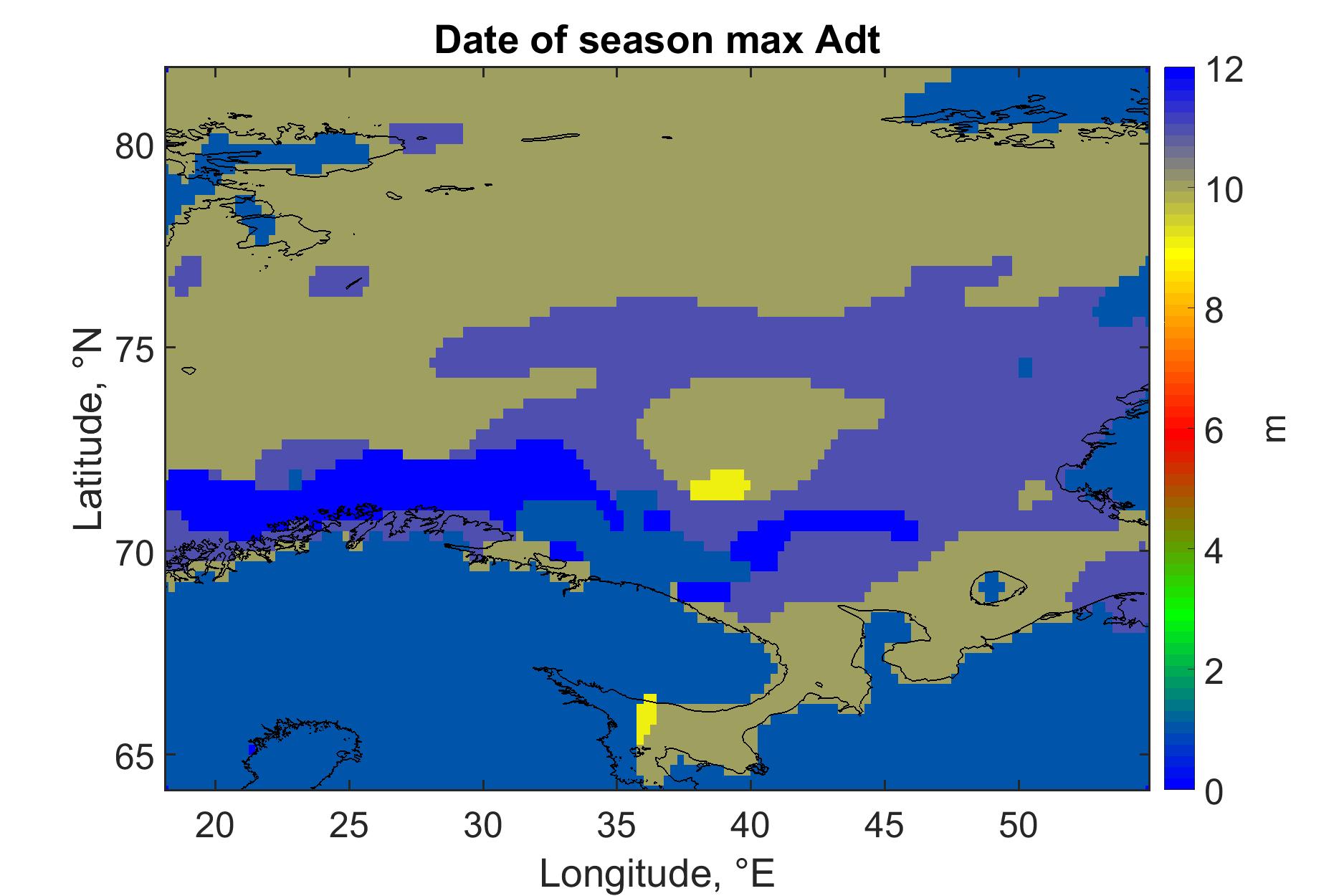 Date of season max Adt

Latitude, °N

80
75
70
65

20 25 30 35 40 45 50

Longitude, °E

12
10
8
6
4
2
0

m